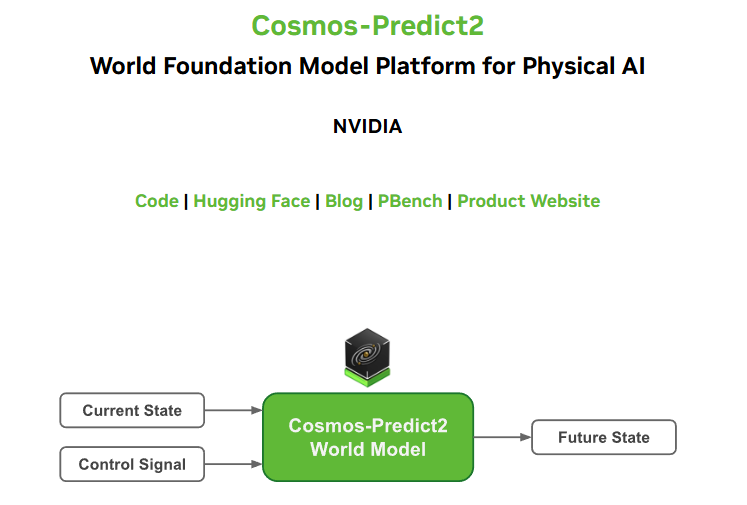 Cosmos-Predict2

World Foundation Model Platform for Physical AI

NVIDIA

Code | Hugging Face | Blog | PBench | Product Website

Current State

Control Signal

Cosmos-Predict2 World Model

Future State